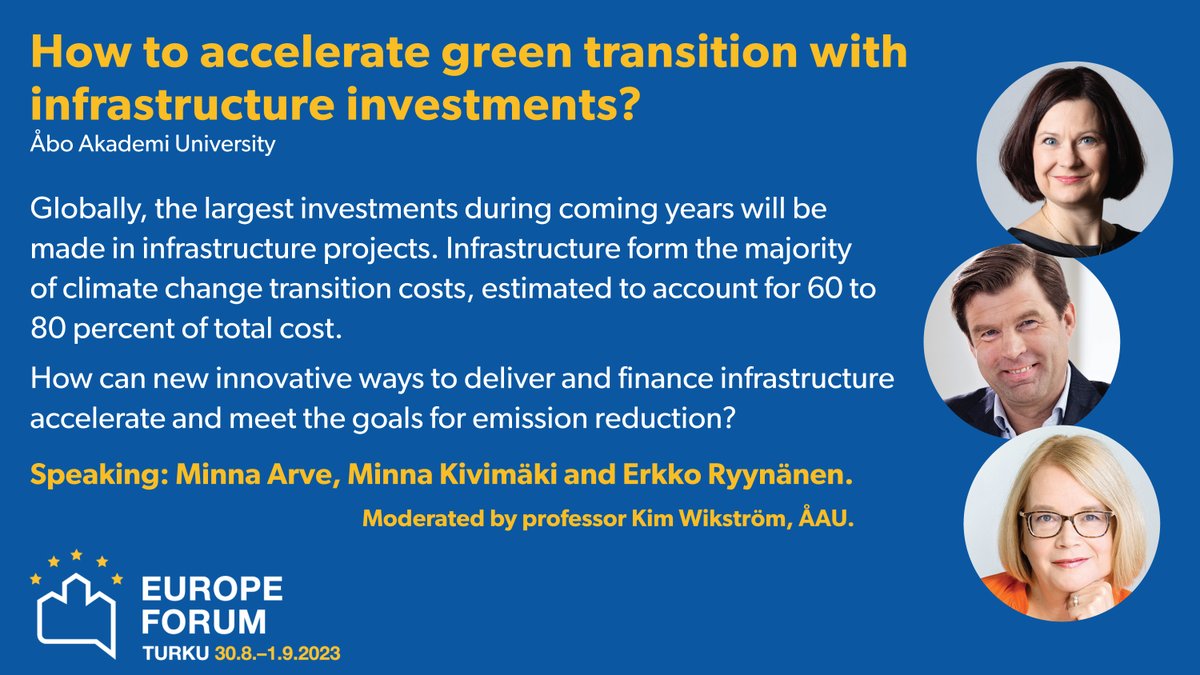 How to accelerate green transition with infrastructure investments?
Åbo Akademi University

Globally, the largest investments during coming years will be made in infrastructure projects. Infrastructure form the majority of climate change transition costs, estimated to account for 60 to 80 percent of total cost.

How can new innovative ways to deliver and finance infrastructure accelerate and meet the goals for emission reduction?

Speaking: Minna Arve, Minna Kivimäki and Erkko Ryynänen.

Moderated by professor Kim Wikström, ÅAU.

EUROPE FORUM
TURKU 30.8.–1.9.2023